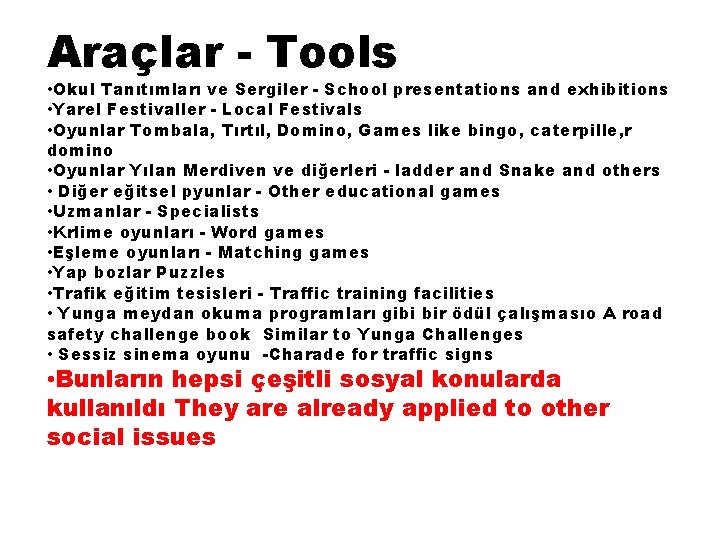 Araçlar - Tools

•Okul Tanıtımları ve Sergiler - School presentations and exhibitions
•Yarel Festivaller - Local Festivals
•Oyunlar Tombala, Tırtıl, Domino, Games like bingo, caterpille,r domino
•Oyunlar Yılan Merdiven ve diğerleri - ladder and Snake and others
• Diğer eğitsel pyunlar - Other educational games
•Uzmanlar - Specialists
•Krlime oyunları - Word games
•Eşleme oyunları - Matching games
•Yap bozlar Puzzles
•Trafik eğitim tesisleri - Traffic training facilities
• Yunga meydan okuma programları gibi bir ödül çalışmasıo A road safety challenge book Similar to Yunga Challenges
• Sessiz sinema oyunu -Charade for traffic signs
•Bunların hepsi çeşitli sosyal konularda kullanıldı They are already applied to other social issues